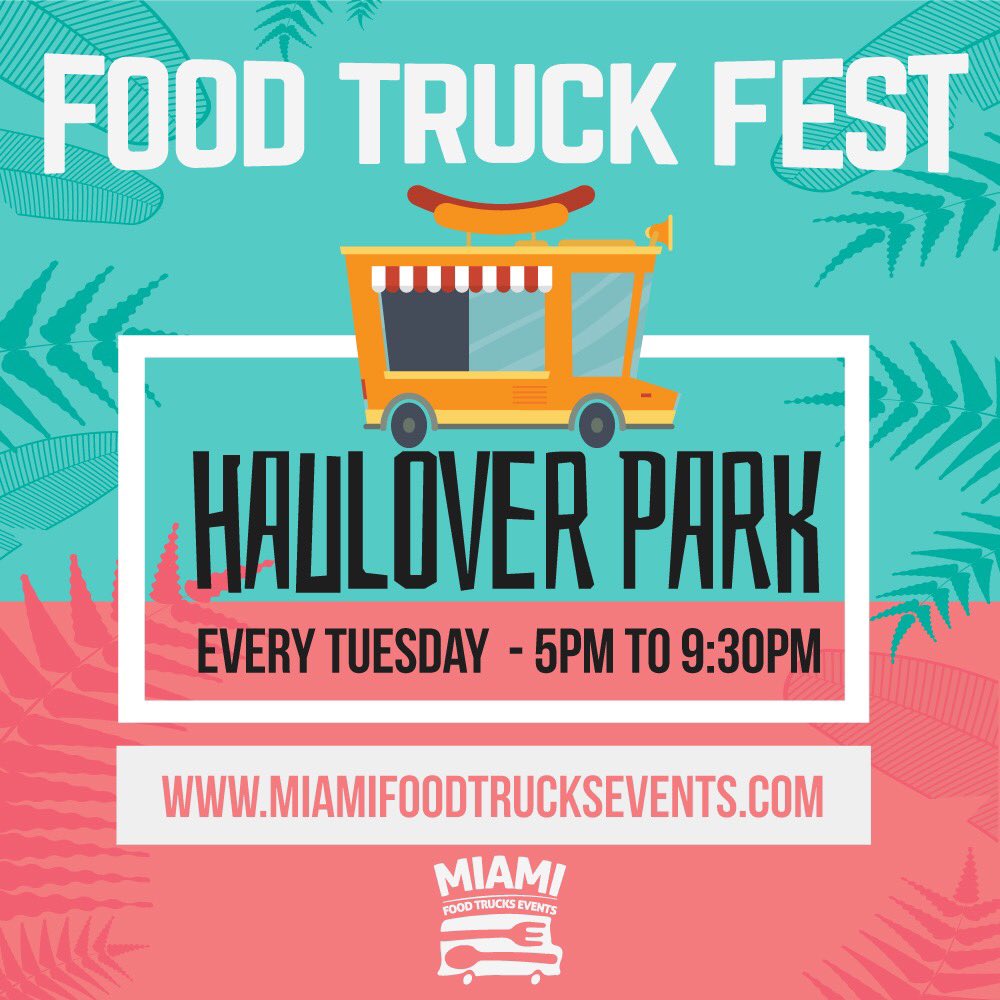 FOOD TRUCK FEST

HAULOVER PARK

EVERY TUESDAY - 5PM TO 9:30PM

WWW.MIAMIFOODTRUCKSEVENTS.COM

MIAMI
FOOD TRUCKS EVENTS